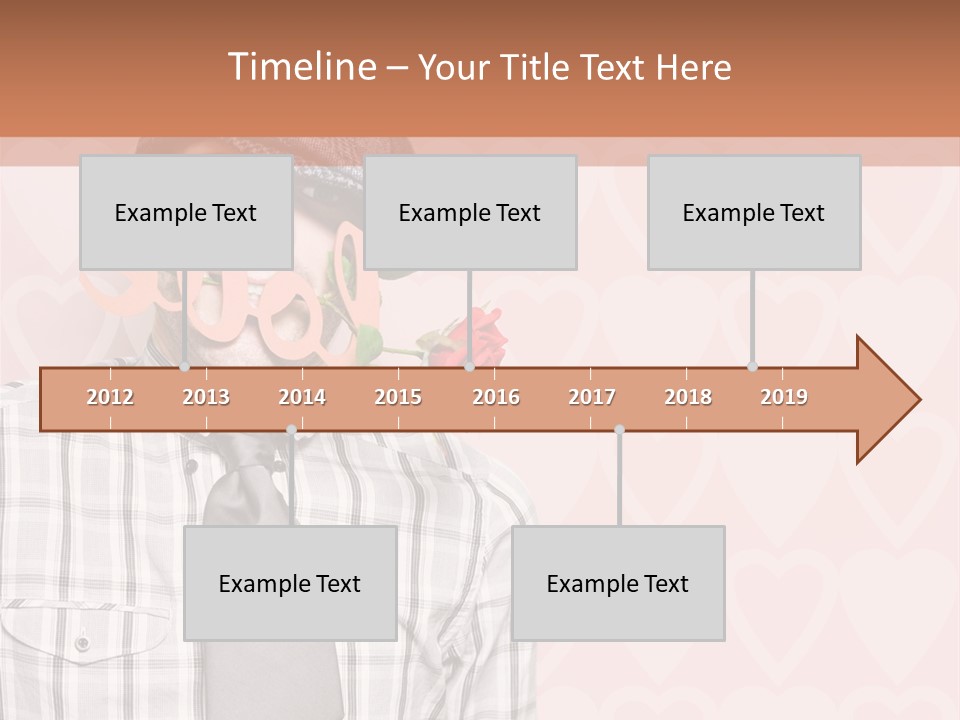 Timeline – Your Title Text Here

Example Text

Example Text

Example Text

2012 2013 2014 2015 2016 2017 2018 2019

Example Text

Example Text